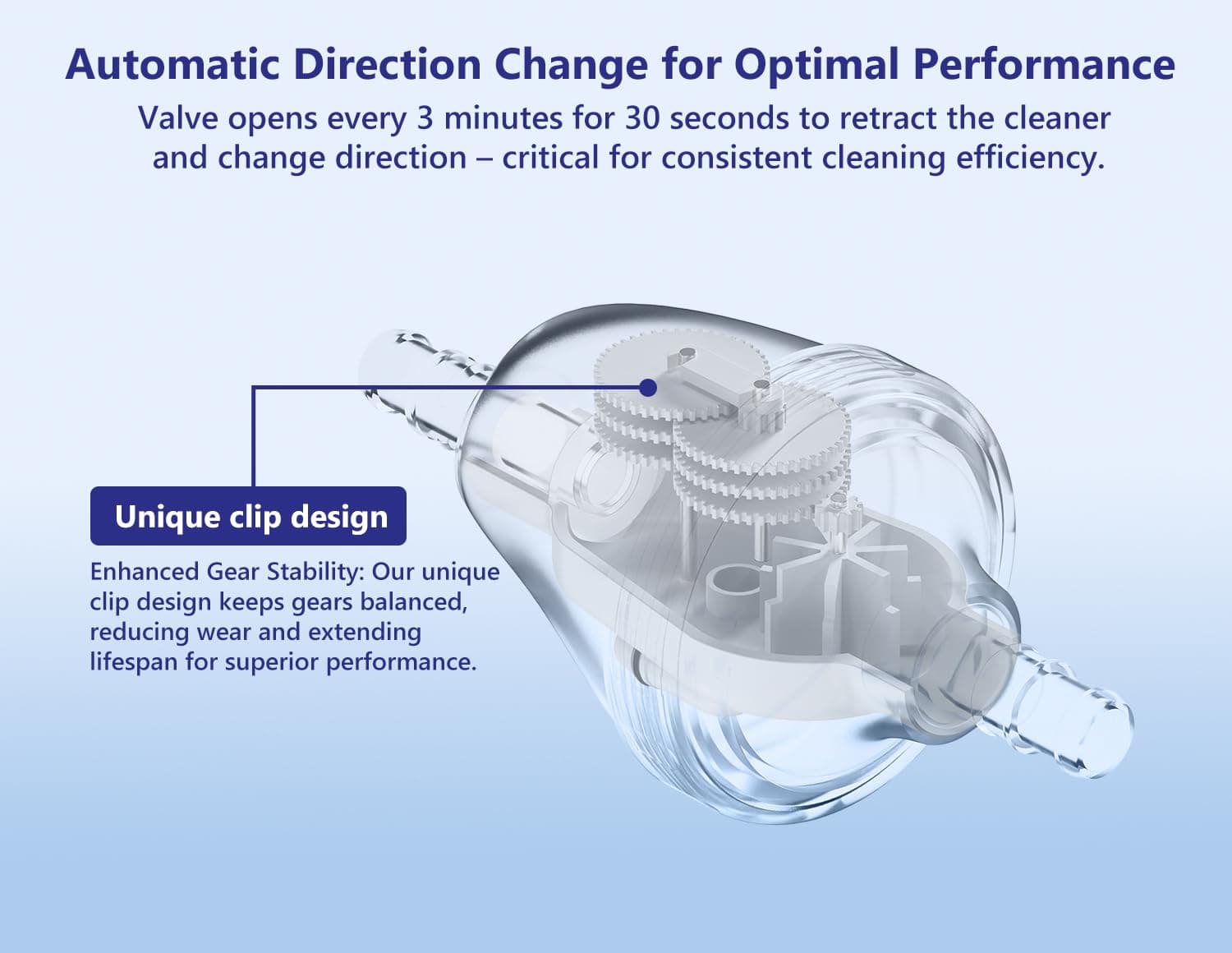 Automatic Direction Change for Optimal Performance

Valve opens every 3 minutes for 30 seconds to retract the cleaner and change direction – critical for consistent cleaning efficiency.

Unique clip design

Enhanced Gear Stability: Our unique clip design keeps gears balanced, reducing wear and extending lifespan for superior performance.